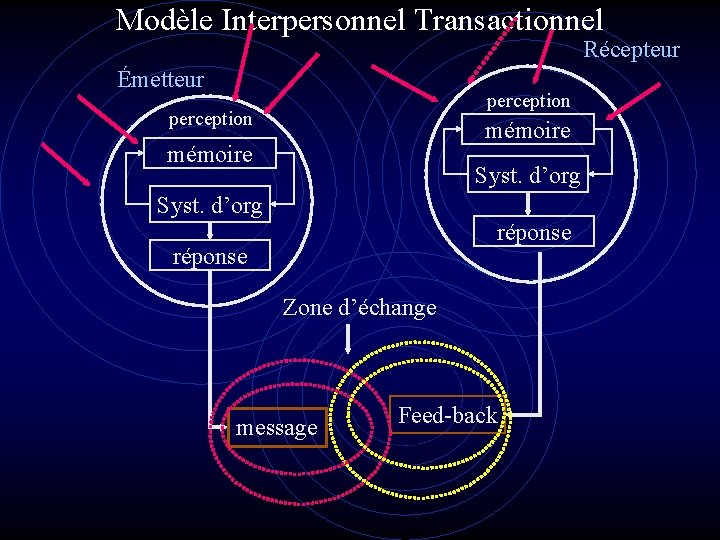 Modèle Interpersonnel Transactionnel

Émetteur

perception

mémoire

Syst. d'org

réponse

Récepteur

perception

mémoire

Syst. d'org

réponse

Zone d'échange

message

Feed-back